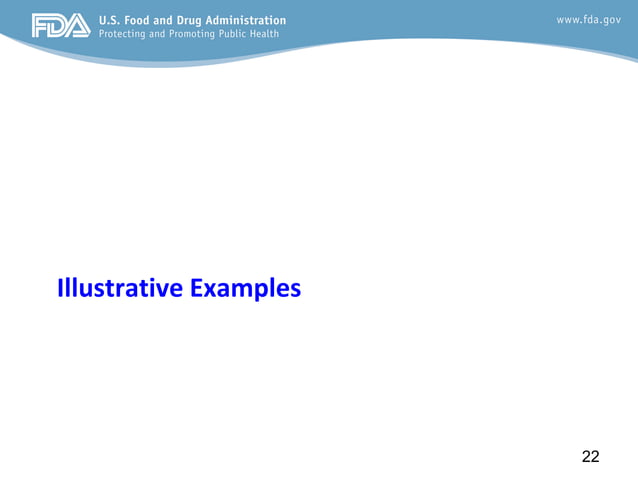 FDA U.S. Food and Drug Administration
Protecting and Promoting Public Health

www.fda.gov

Illustrative Examples

22